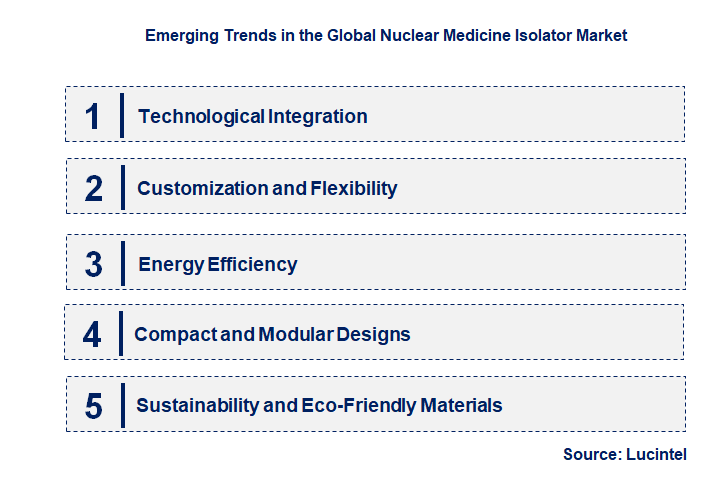 Emerging Trends in the Global Nuclear Medicine Isolator Market

1 Technological Integration

2 Customization and Flexibility

3 Energy Efficiency

4 Compact and Modular Designs

5 Sustainability and Eco-Friendly Materials

Source: Lucintel